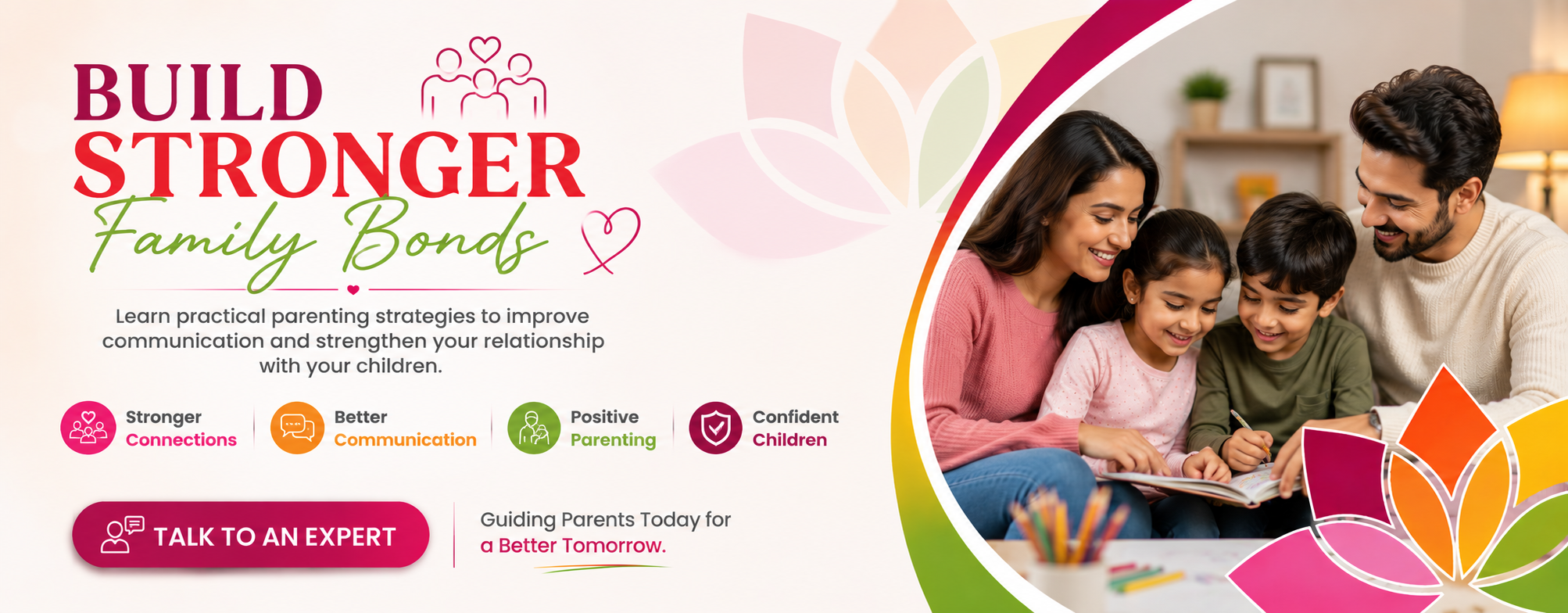 BUILD
STRONGER
Family Bonds

Learn practical parenting strategies to improve communication and strengthen your relationship with your children.

Stronger Connections

Better Communication

Positive Parenting

Confident Children

TALK TO AN EXPERT

Guiding Parents Today for a Better Tomorrow.